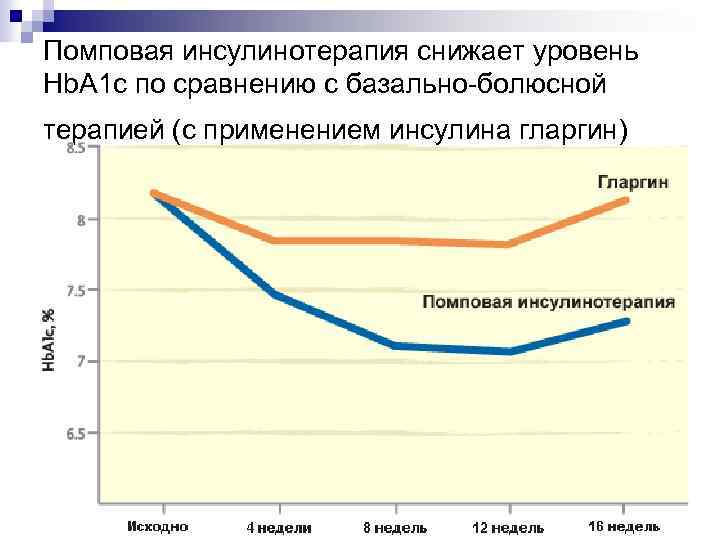 Помповая инсулинотерапия снижает уровень HbA1c по сравнению с базально-болюсной терапией (с применением инсулина гларгин)

8.5
8
7.5
7
6.5

HbA1c, %

Гларгин

Помповая инсулинотерапия

Исходно
4 недели
8 недель
12 недель
16 недель